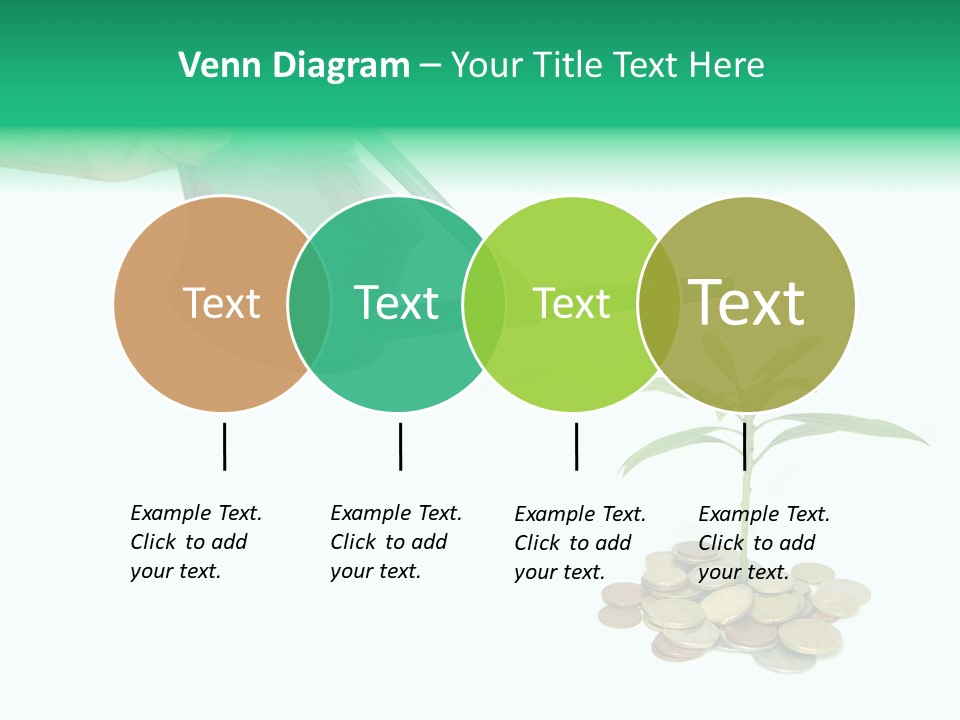 Venn Diagram – Your Title Text Here

Text

Text

Text

Text

Example Text. Click to add your text.

Example Text. Click to add your text.

Example Text. Click to add your text.

Example Text. Click to add your text.